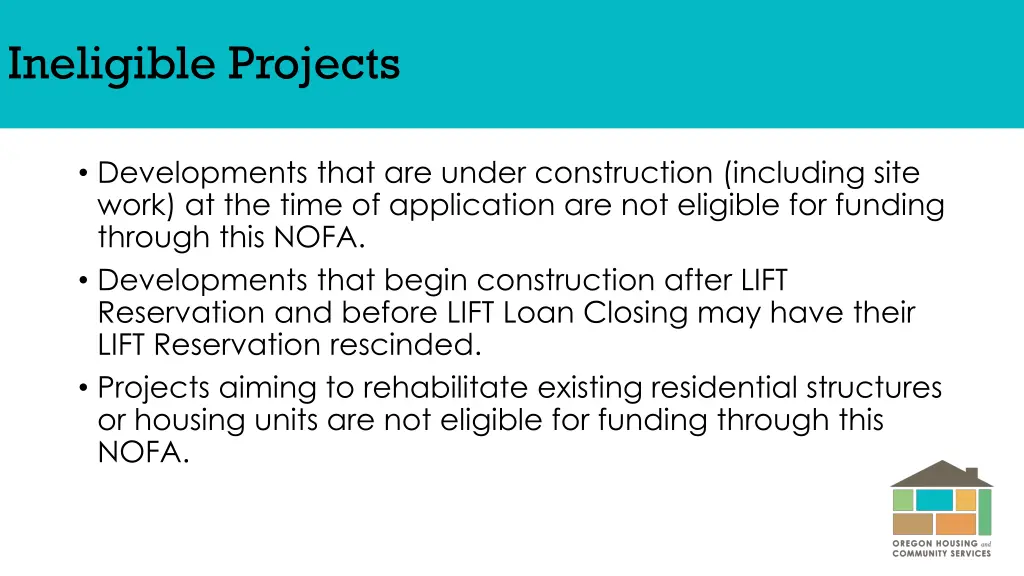 Ineligible Projects

• Developments that are under construction (including site work) at the time of application are not eligible for funding through this NOFA.
• Developments that begin construction after LIFT Reservation and before LIFT Loan Closing may have their LIFT Reservation rescinded.
• Projects aiming to rehabilitate existing residential structures or housing units are not eligible for funding through this NOFA.

OREGON HOUSING and COMMUNITY SERVICES